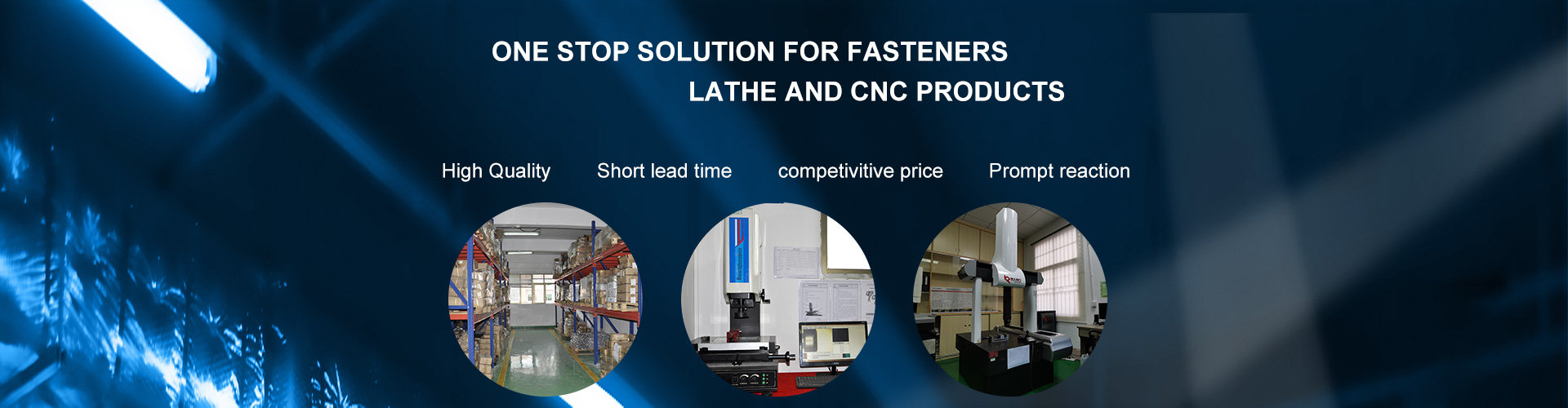 ONE STOP SOLUTION FOR FASTENERS
LATHE AND CNC PRODUCTS

High Quality Short lead time competivitive price Prompt reaction